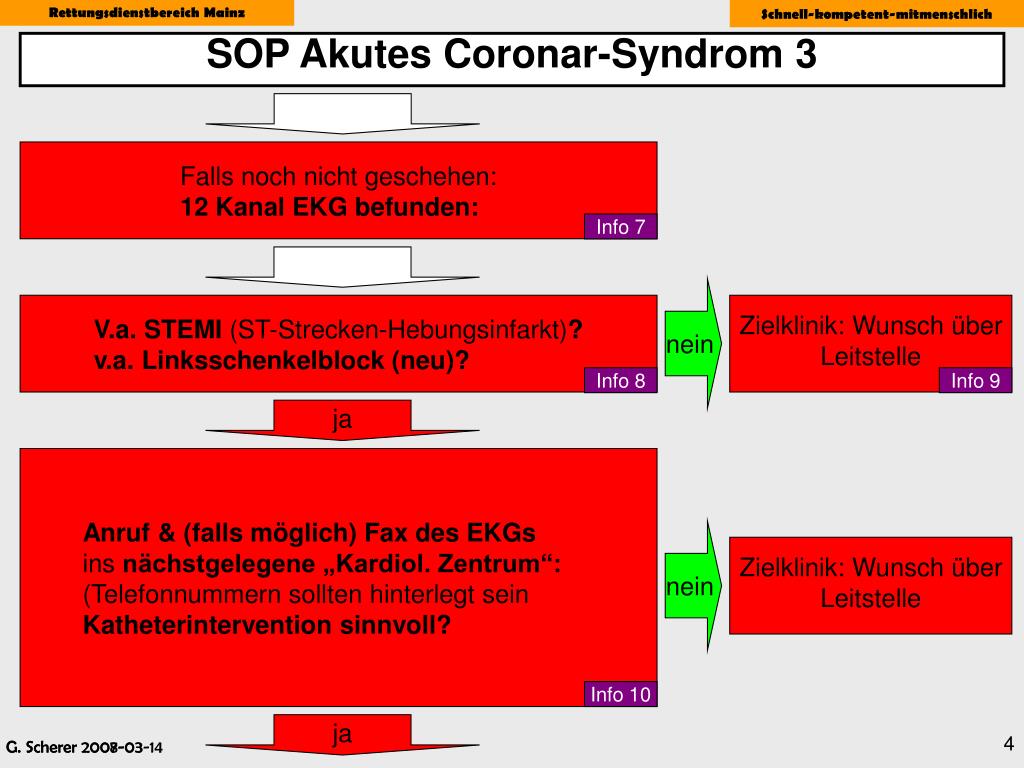 Rettungsdienstbereich Mainz

Schnell-kompetent-mitmenschlich

SOP Akutes Coronar-Syndrom 3

Falls noch nicht geschehen:
12 Kanal EKG befunden:

Info 7

V.a. STEMI (ST-Strecken-Hebungsinfarkt)?
v.a. Linksschenkelblock (neu)?

Info 8

nein

Zielklinik: Wunsch über Leitstelle

Info 9

ja

Anruf & (falls möglich) Fax des EKGs
ins nächstgelegene „Kardiol. Zentrum“:
(Telefonnummern sollten hinterlegt sein
Katheterintervention sinnvoll?

Info 10

nein

Zielklinik: Wunsch über Leitstelle

ja

G. Scherer 2008-03-14

4